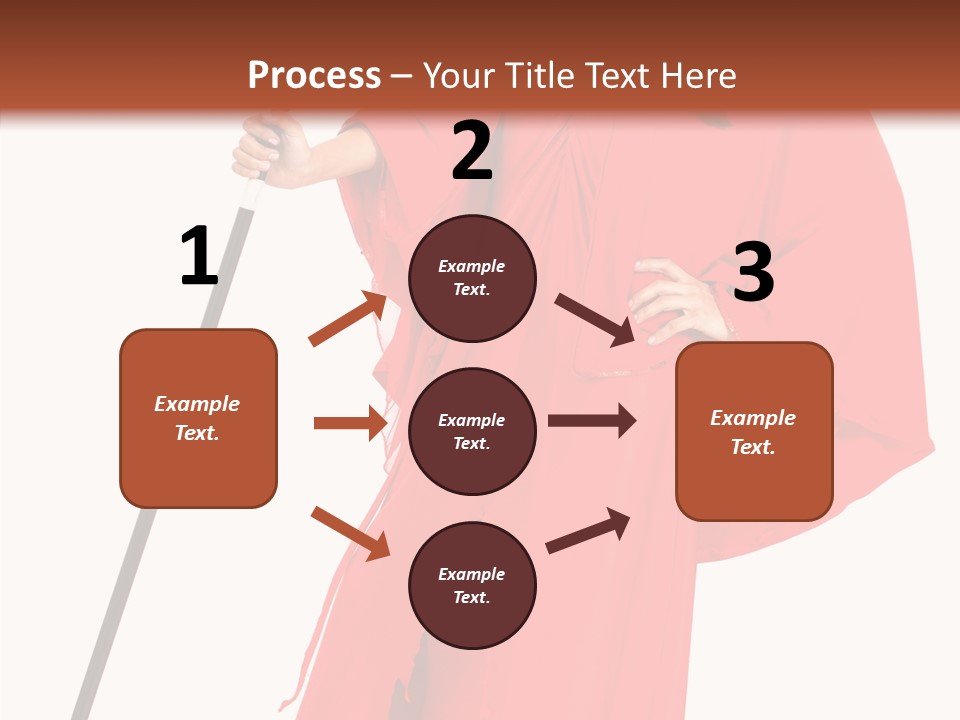 Process – Your Title Text Here

1

Example Text.

2

Example Text.

Example Text.

Example Text.

3

Example Text.